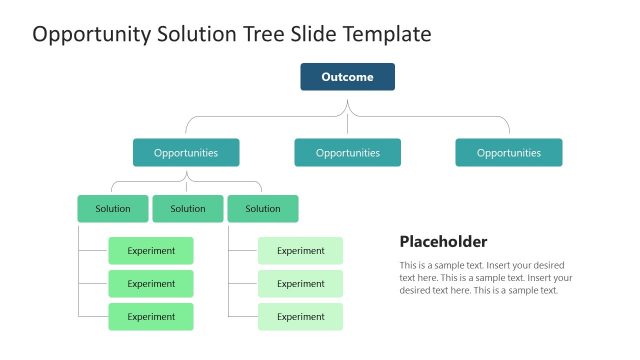 Opportunity Solution Tree Slide Template

Outcome

Opportunities

Opportunities

Opportunities

Solution

Solution

Solution

Experiment

Experiment

Experiment

Experiment

Experiment

Experiment

Placeholder

This is a sample text. Insert your desired text here. This is a sample text. Insert your desired text here. This is a sample text.